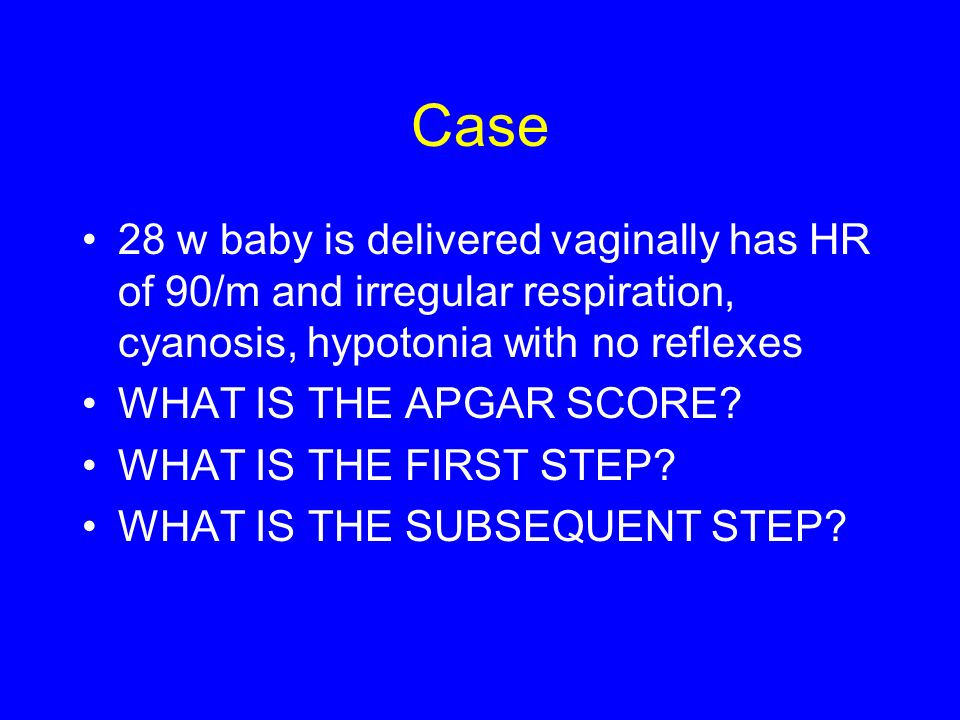 Case

• 28 w baby is delivered vaginally has HR of 90/m and irregular respiration, cyanosis, hypotonia with no reflexes
• WHAT IS THE APGAR SCORE?
• WHAT IS THE FIRST STEP?
• WHAT IS THE SUBSEQUENT STEP?